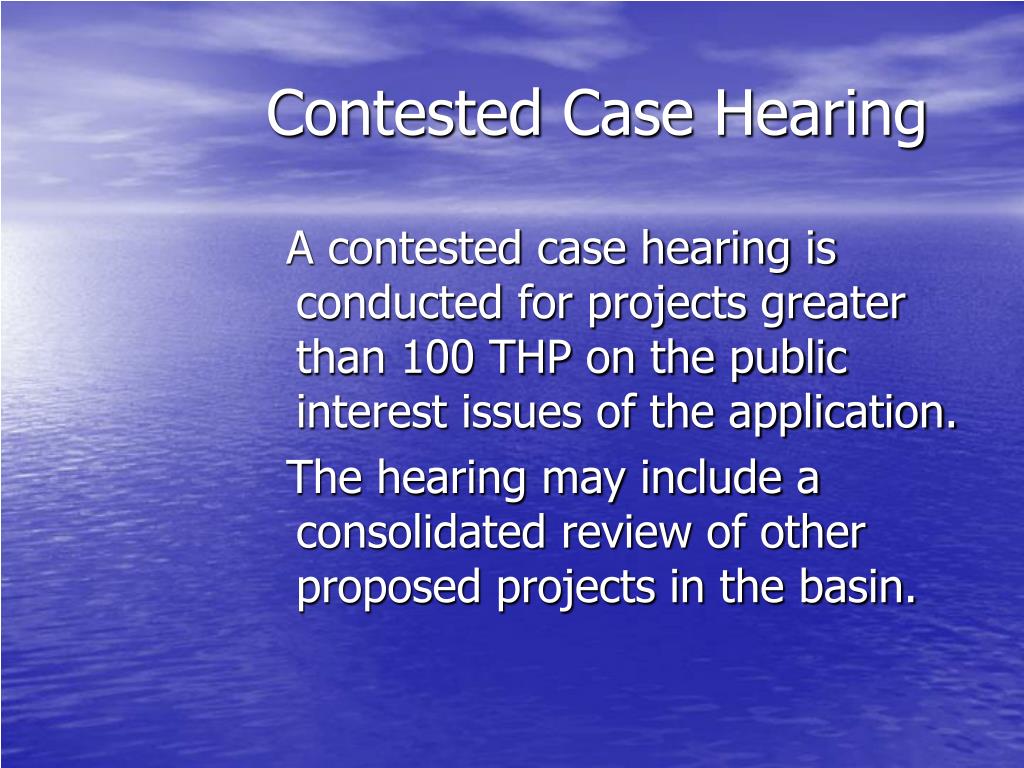 Contested Case Hearing

A contested case hearing is conducted for projects greater than 100 THP on the public interest issues of the application.

The hearing may include a consolidated review of other proposed projects in the basin.